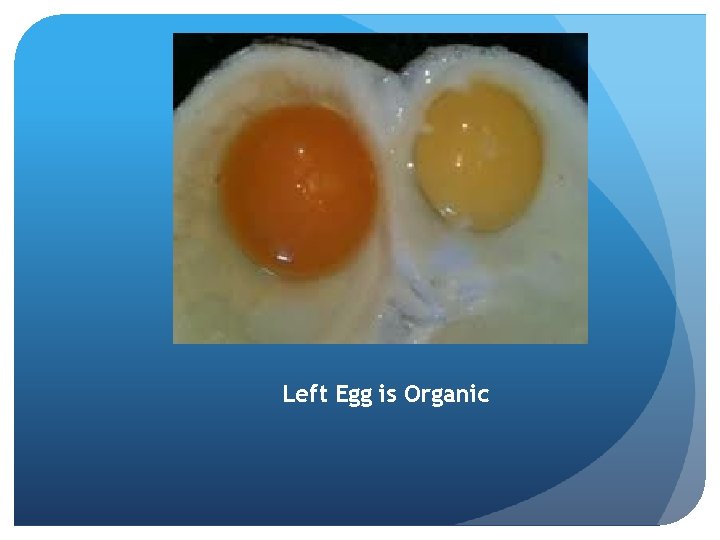 Left Egg is Organic